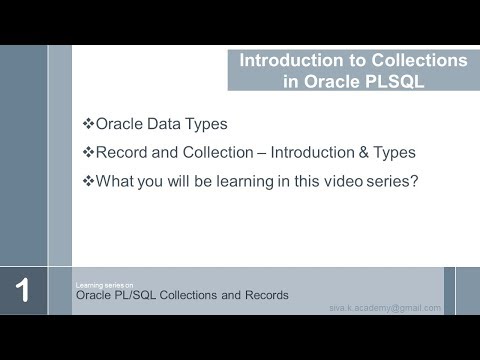 Introduction to Collections in Oracle PLSQL

❖Oracle Data Types
❖Record and Collection – Introduction & Types
❖What you will be learning in this video series?

1

Learning series on
Oracle PL/SQL Collections and Records

siva.k.academy@gmail.com